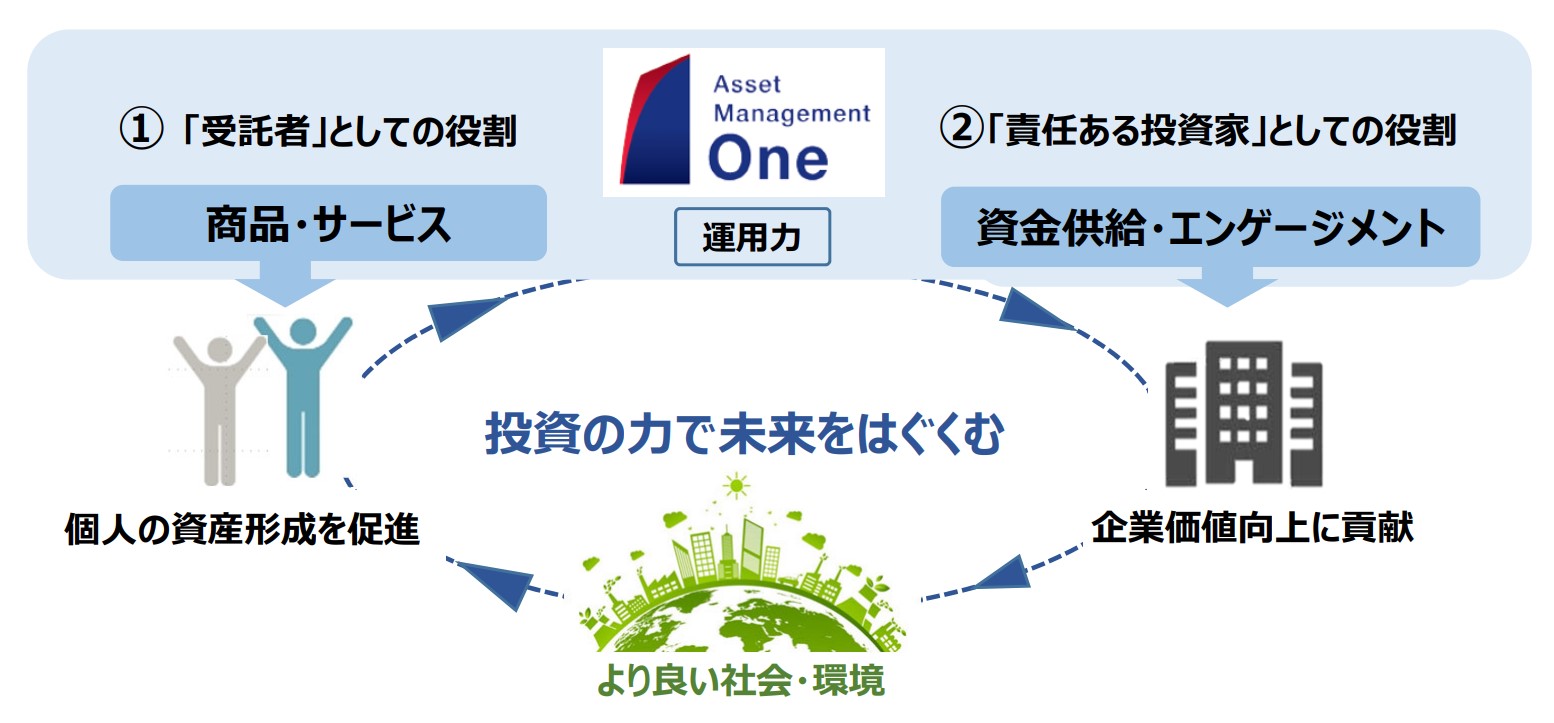 ① 「受託者」としての役割

商品・サービス

Asset Management One

運用力

②「責任ある投資家」としての役割

資金供給・エンゲージメント

投資の力で未来をはぐくむ

個人の資産形成を促進

企業価値向上に貢献

より良い社会・環境